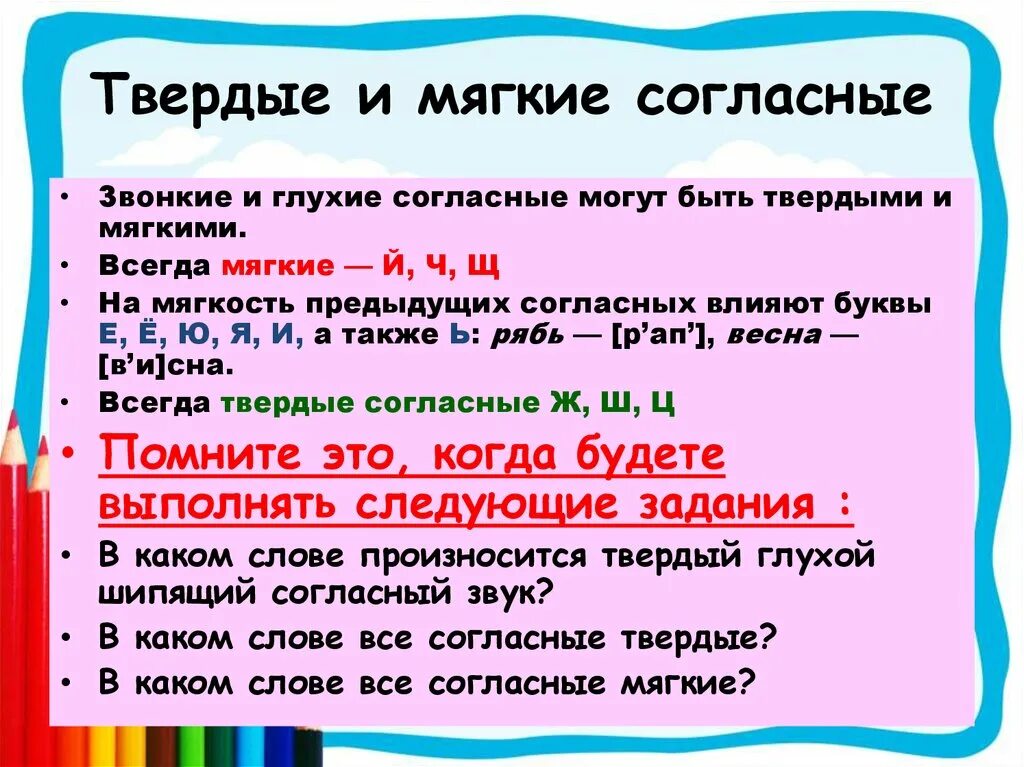 Твердые и мягкие согласные

• Звонкие и глухие согласные могут быть твердыми и мягкими.
• Всегда мягкие — Й, Ч, Щ
• На мягкость предыдущих согласных влияют буквы Е, Ё, Ю, Я, И, а также Ь: рябь — [р'ап'], весна — [в'и]сна.
• Всегда твердые согласные Ж, Ш, Ц
• Помните это, когда будете выполнять следующие задания :
• В каком слове произносится твердый глухой шипящий согласный звук?
• В каком слове все согласные твердые?
• В каком слове все согласные мягкие?